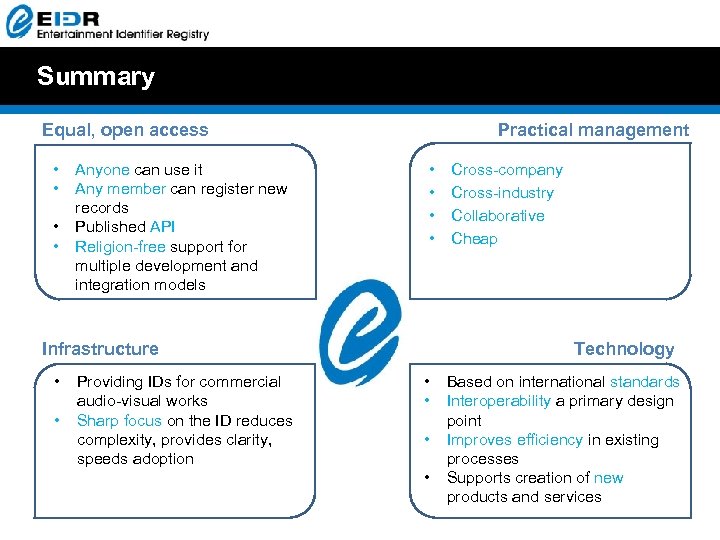 EIDR
Entertainment Identifier Registry

Summary

Equal, open access

• Anyone can use it
• Any member can register new records
• Published API
• Religion-free support for multiple development and integration models

Practical management

• Cross-company
• Cross-industry
• Collaborative
• Cheap

Infrastructure

• Providing IDs for commercial audio-visual works
• Sharp focus on the ID reduces complexity, provides clarity, speeds adoption

Technology

• Based on international standards
• Interoperability a primary design point
• Improves efficiency in existing processes
• Supports creation of new products and services